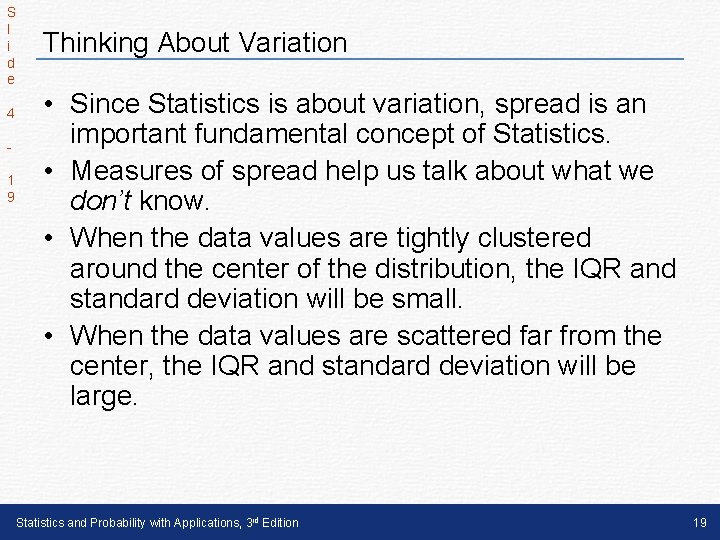 Slide 4 - 19

Thinking About Variation

• Since Statistics is about variation, spread is an important fundamental concept of Statistics.
• Measures of spread help us talk about what we don't know.
• When the data values are tightly clustered around the center of the distribution, the IQR and standard deviation will be small.
• When the data values are scattered far from the center, the IQR and standard deviation will be large.

Statistics and Probability with Applications, 3rd Edition

19